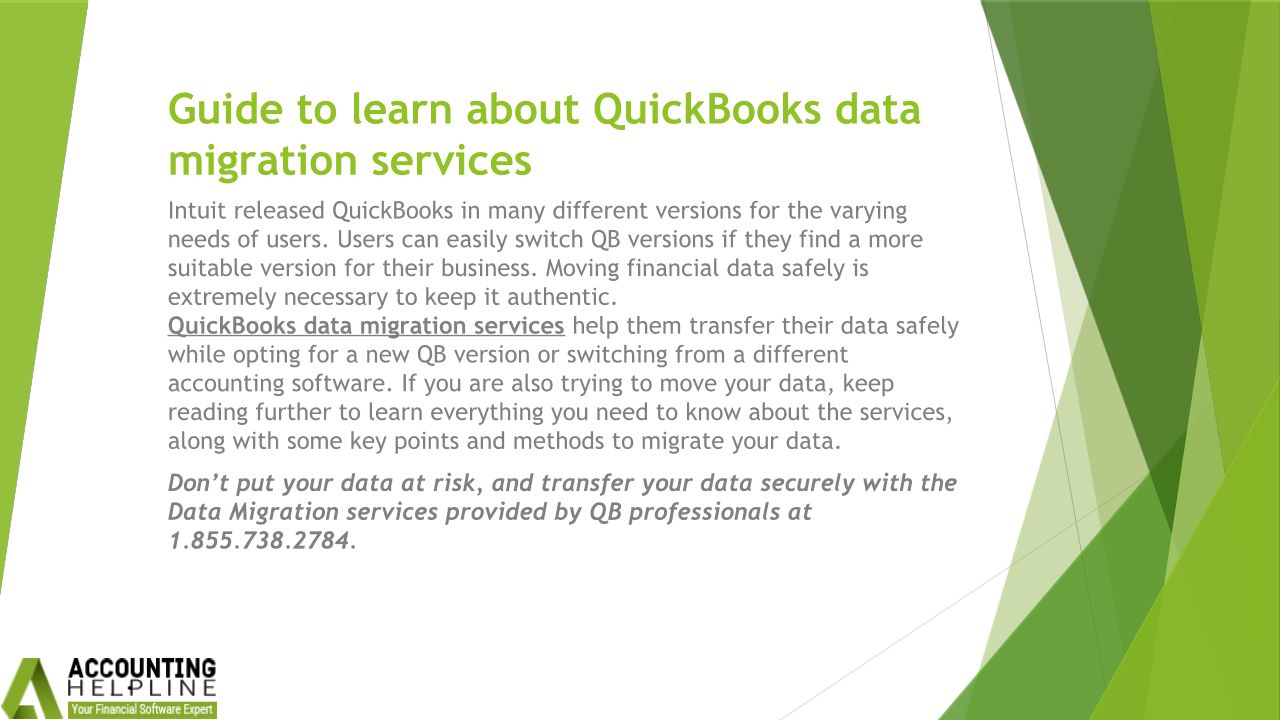 Guide to learn about QuickBooks data migration services

Intuit released QuickBooks in many different versions for the varying needs of users. Users can easily switch QB versions if they find a more suitable version for their business. Moving financial data safely is extremely necessary to keep it authentic.
QuickBooks data migration services help them transfer their data safely while opting for a new QB version or switching from a different accounting software. If you are also trying to move your data, keep reading further to learn everything you need to know about the services, along with some key points and methods to migrate your data.

Don't put your data at risk, and transfer your data securely with the Data Migration services provided by QB professionals at 1.855.738.2784.

ACCOUNTING HELPLINE
Your Financial Software Expert